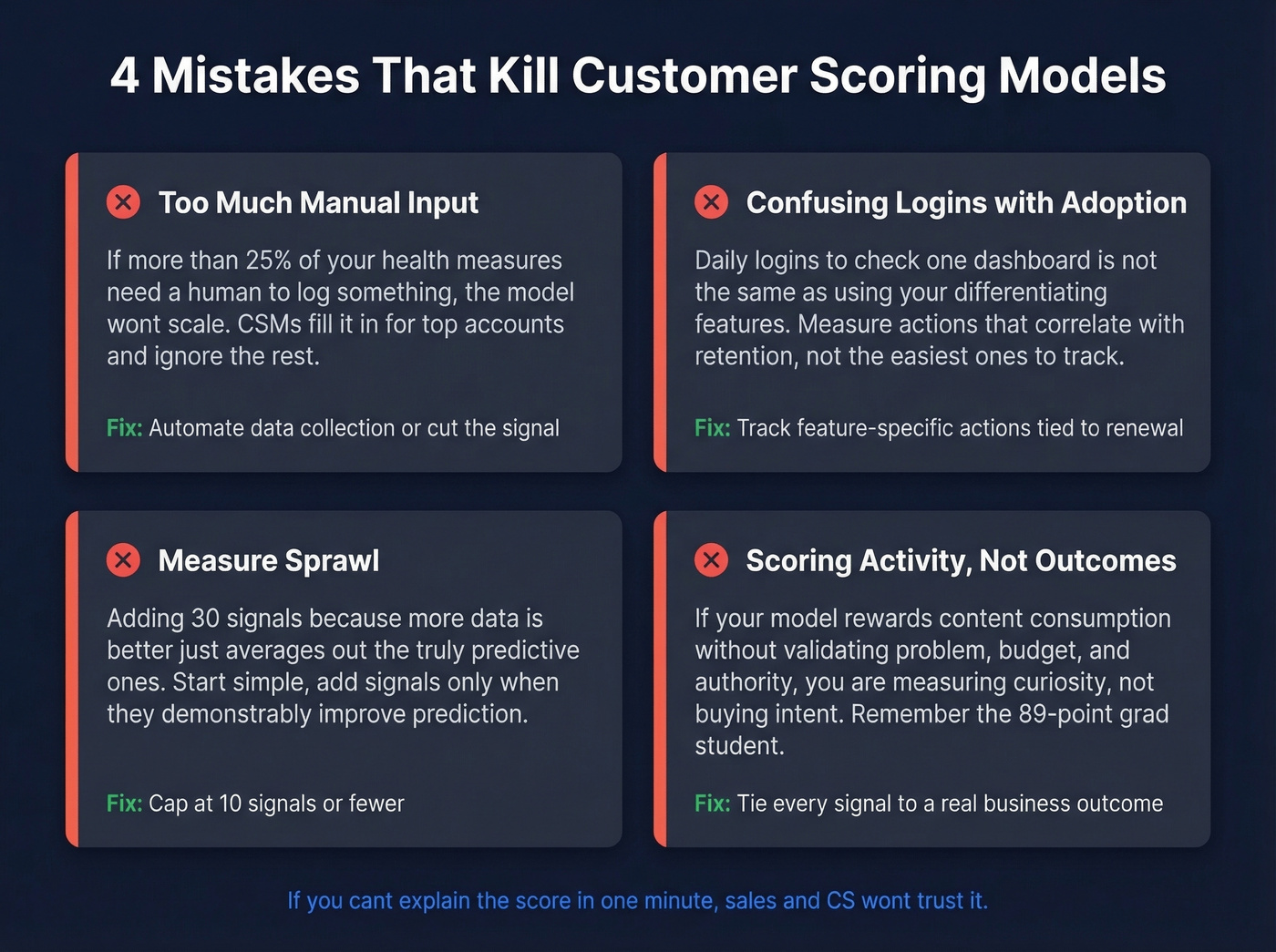 4 Mistakes That Kill Customer Scoring Models

Too Much Manual Input

If more than 25% of your health measures need a human to log something, the model wont scale. CSMs fill it in for top accounts and ignore the rest.

Fix: Automate data collection or cut the signal

Confusing Logins with Adoption

Daily logins to check one dashboard is not the same as using your differentiating features. Measure actions that correlate with retention, not the easiest ones to track.

Fix: Track feature-specific actions tied to renewal

Measure Sprawl

Adding 30 signals because more data is better just averages out the truly predictive ones. Start simple, add signals only when they demonstrably improve prediction.

Fix: Cap at 10 signals or fewer

Scoring Activity, Not Outcomes

If your model rewards content consumption without validating problem, budget, and authority, you are measuring curiosity, not buying intent. Remember the 89-point grad student.

Fix: Tie every signal to a real business outcome

If you cant explain the score in one minute, sales and CS wont trust it.